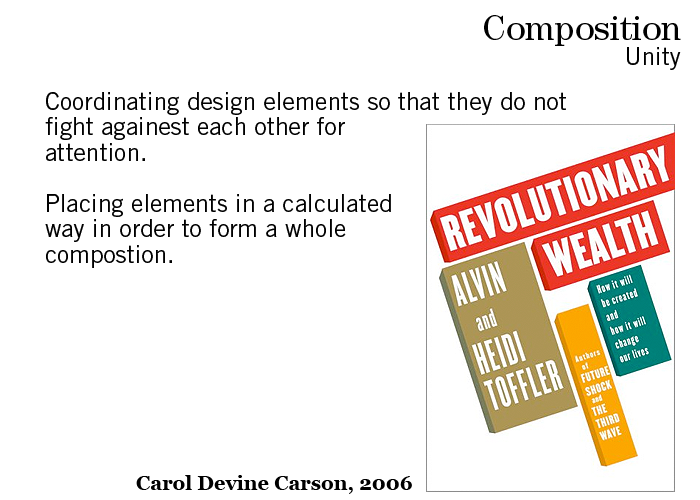 Composition
Unity

Coordinating design elements so that they do not fight againest each other for attention.

Placing elements in a calculated way in order to form a whole compostion.

REVOLUTIONARY
WEALTH

ALVIN
and
HEIDI
TOFFLER

How it will be created and how it will change our lives

Authors of FUTURE SHOCK and THE THIRD WAVE

Carol Devine Carson, 2006